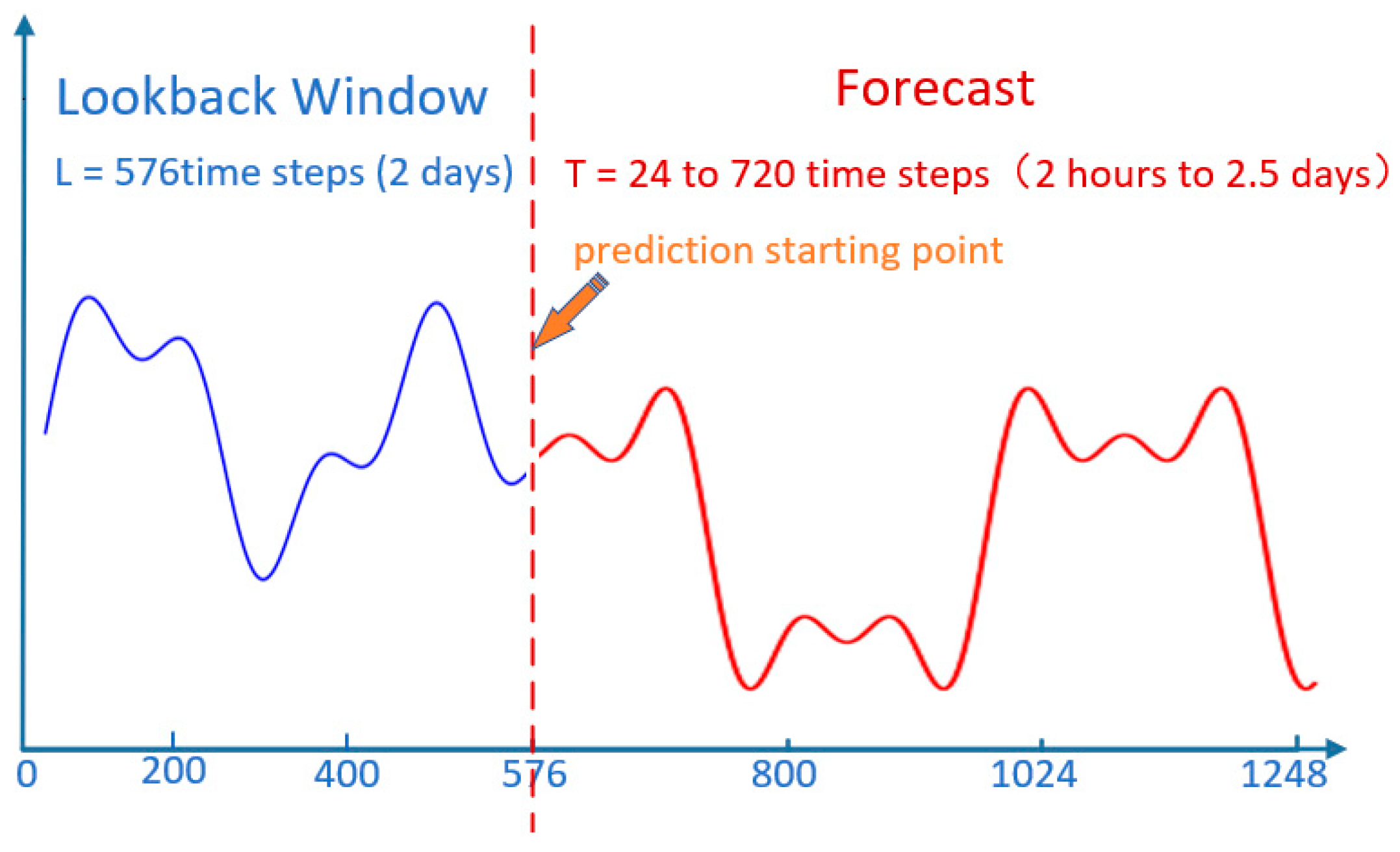 Lookback Window

L = 576time steps (2 days)

Forecast

T = 24 to 720 time steps（2 hours to 2.5 days）

prediction starting point

0 200 400 576 800 1024 1248